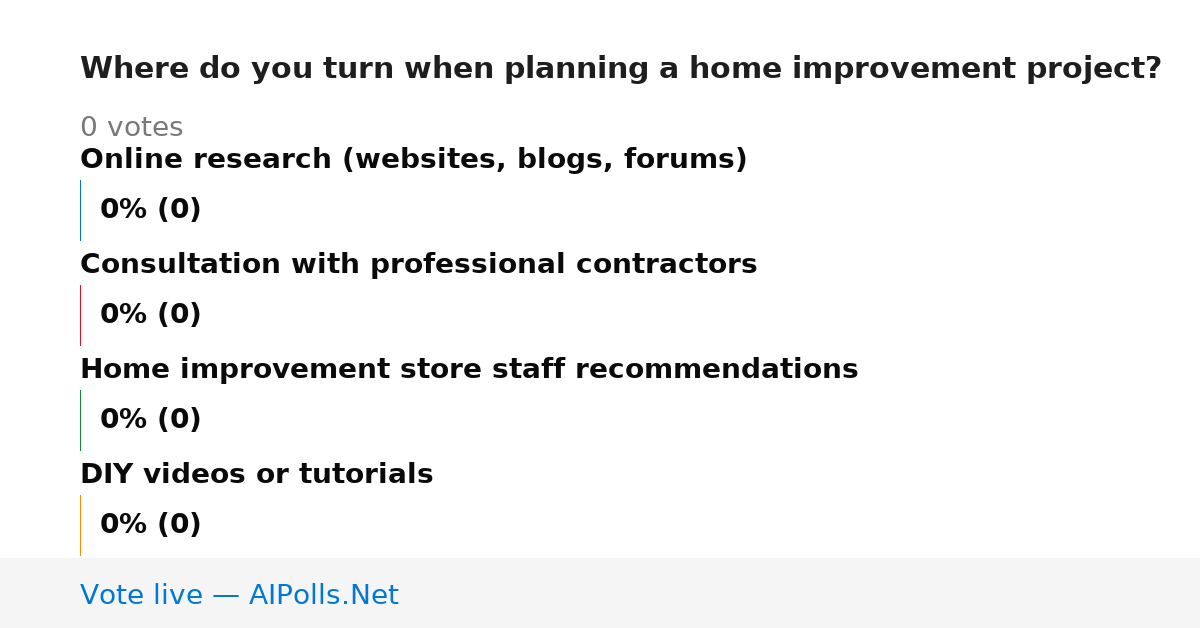 Where do you turn when planning a home improvement project?

0 votes

Online research (websites, blogs, forums)

0% (0)

Consultation with professional contractors

0% (0)

Home improvement store staff recommendations

0% (0)

DIY videos or tutorials

0% (0)

Vote live — AIPolls.Net